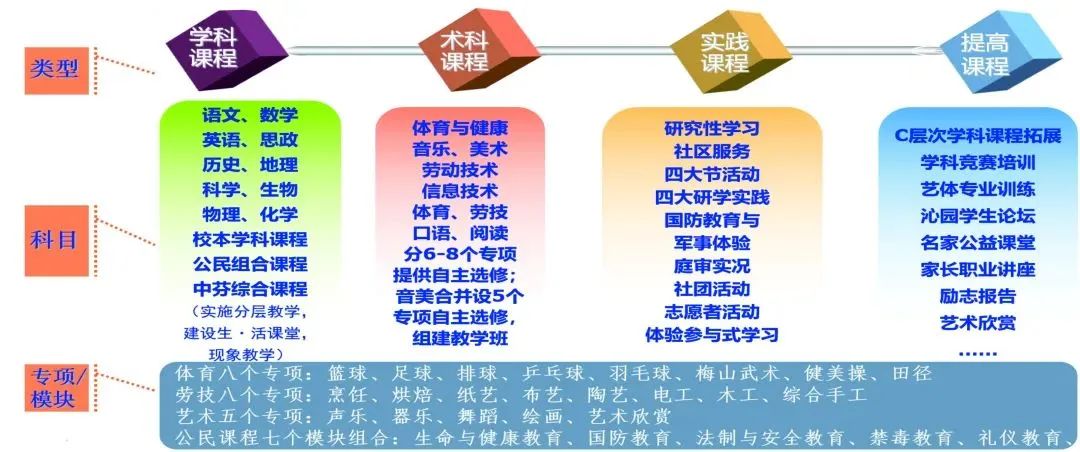 类型

学科课程

术科课程

实践课程

提高课程

科目

语文、数学
英语、思政
历史、地理
科学、生物
物理、化学
校本学科课程
公民组合课程
中芬综合课程
（实施分层教学，建设生·活课堂，现象教学）

体育与健康
音乐、美术
劳动技术
信息技术
体育、劳技
口语、阅读
分6-8个专项提供自主选修；
音美合并设5个专项自主选修，组建教学班

研究性学习
社区服务
四大节活动
四大研学实践
国防教育与军事体验
庭审实况
社团活动
志愿者活动
体验参与式学习

C层次学科课程拓展
学科竞赛培训
艺体专业训练
沁园学生论坛
名家公益课堂
家长职业讲座
励志报告
艺术欣赏
……

专项/模块

体育八个专项：篮球、足球、排球、乒乓球、羽毛球、梅山武术、健美操、田径
劳技八个专项：烹饪、烘焙、纸艺、布艺、陶艺、电工、木工、综合手工
艺术五个专项：声乐、器乐、舞蹈、绘画、艺术欣赏
公民课程七个模块组合：生命与健康教育、国防教育、法制与安全教育、禁毒教育、礼仪教育、